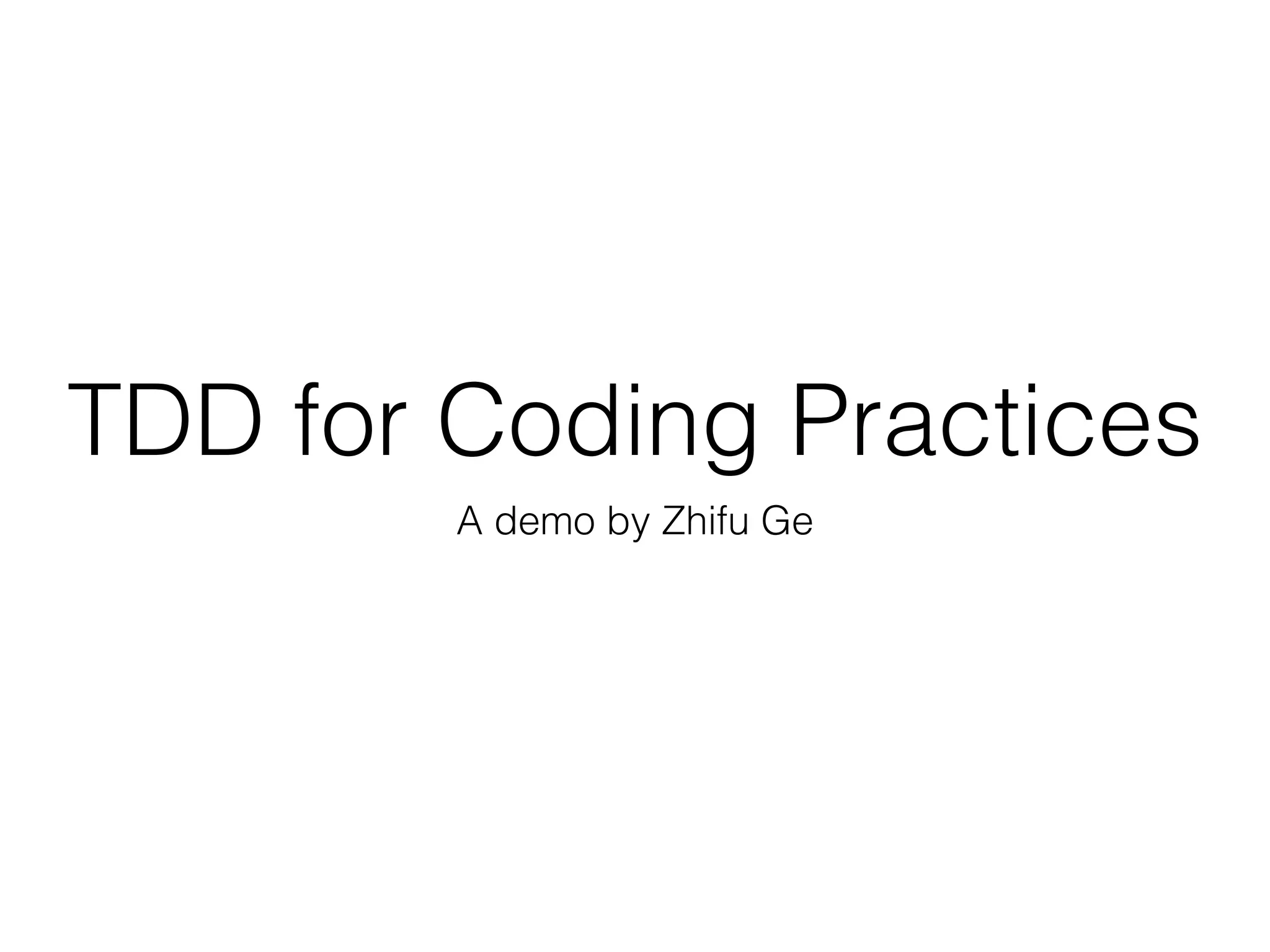 TDD for Coding Practices

A demo by Zhifu Ge